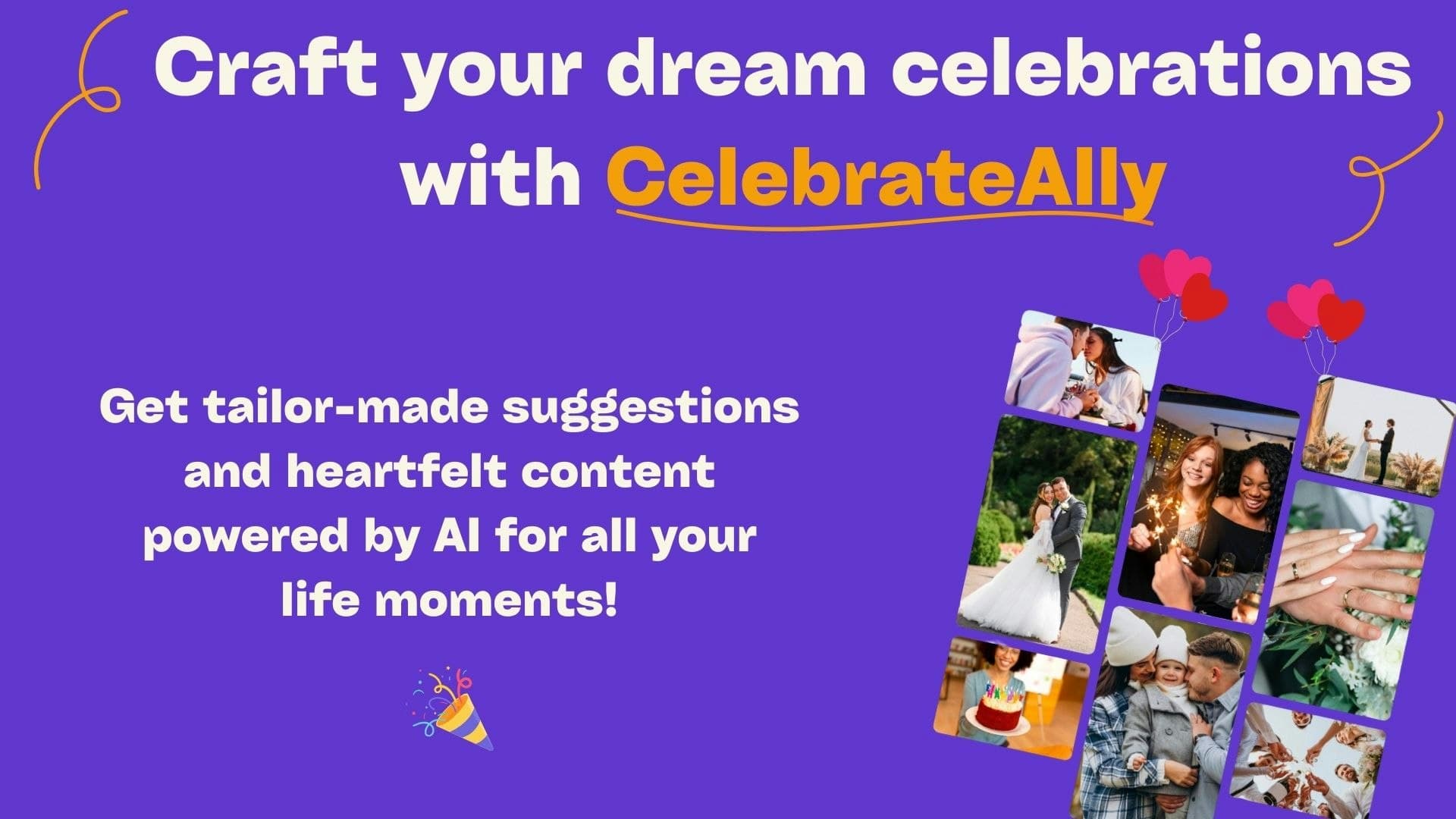 Craft your dream celebrations with CelebrateAlly

Get tailor-made suggestions and heartfelt content powered by AI for all your life moments!